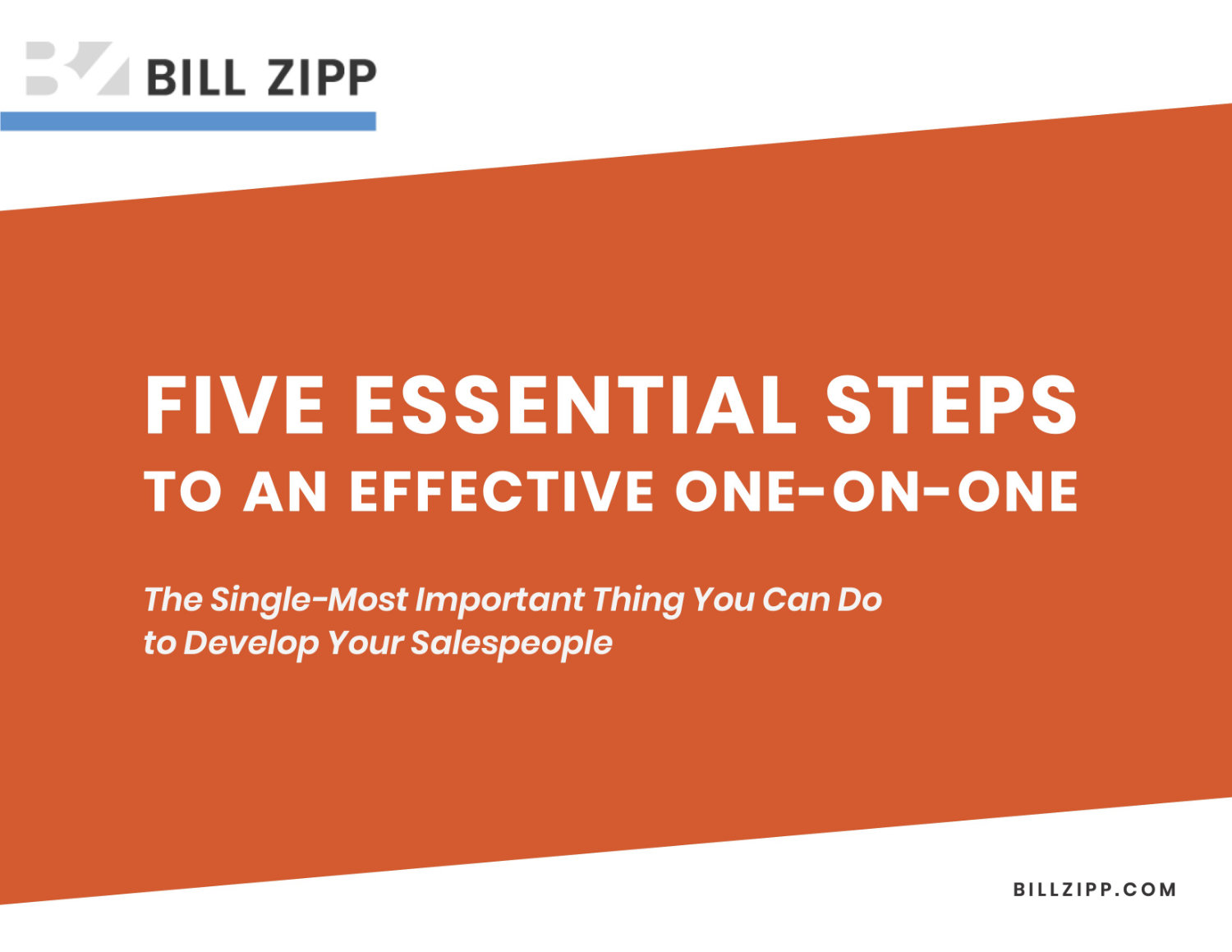 BILL ZIPP

FIVE ESSENTIAL STEPS
TO AN EFFECTIVE ONE-ON-ONE

The Single-Most Important Thing You Can Do to Develop Your Salespeople

BILLZIPP.COM